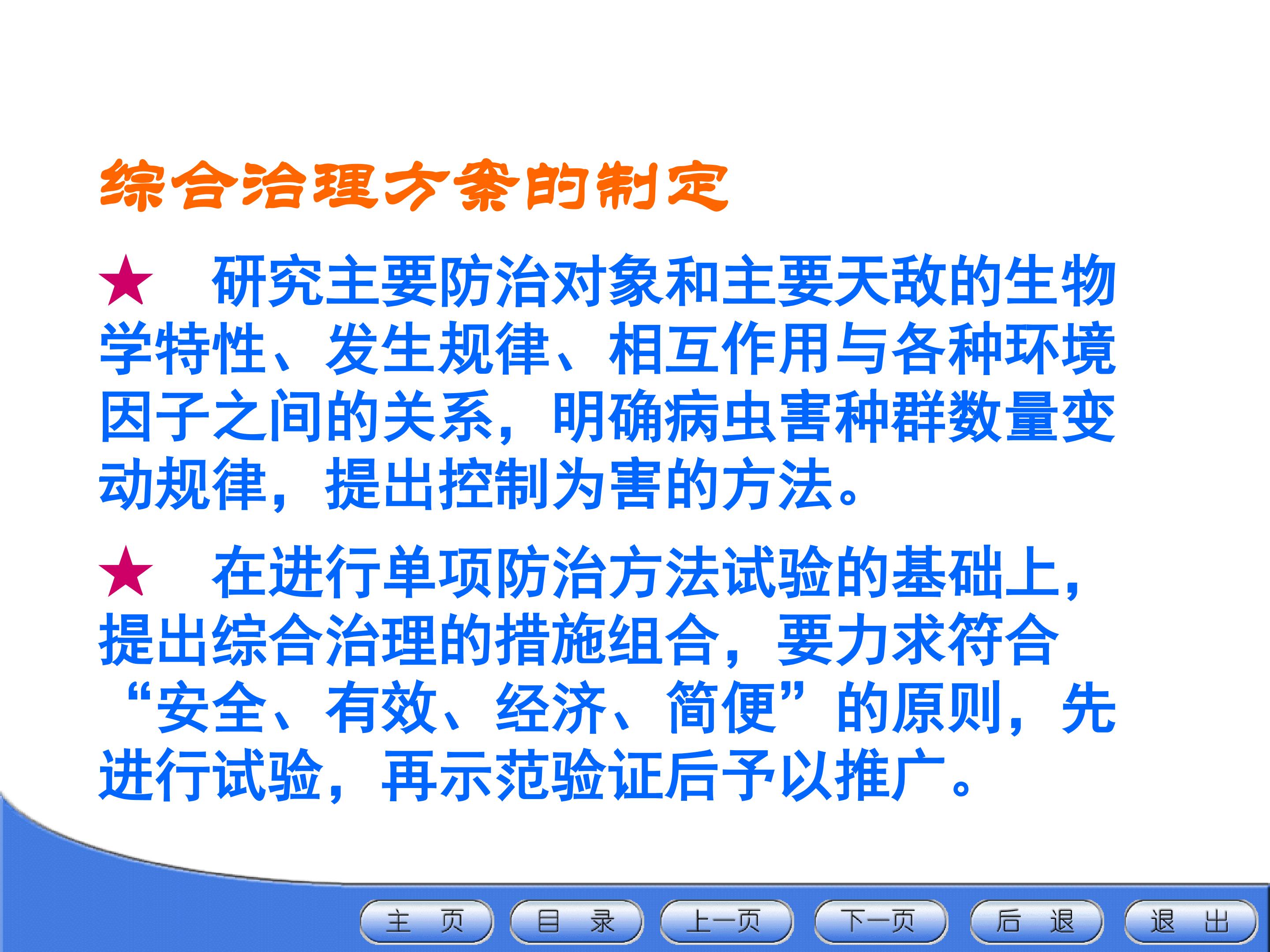 综合治理方案的制定

★　研究主要防治对象和主要天敌的生物学特性、发生规律、相互作用与各种环境因子之间的关系，明确病虫害种群数量变动规律，提出控制为害的方法。

★　在进行单项防治方法试验的基础上，提出综合治理的措施组合，要力求符合“安全、有效、经济、简便”的原则，先进行试验，再示范验证后予以推广。

主　页　目　录　上一页　下一页　后　退　退　出